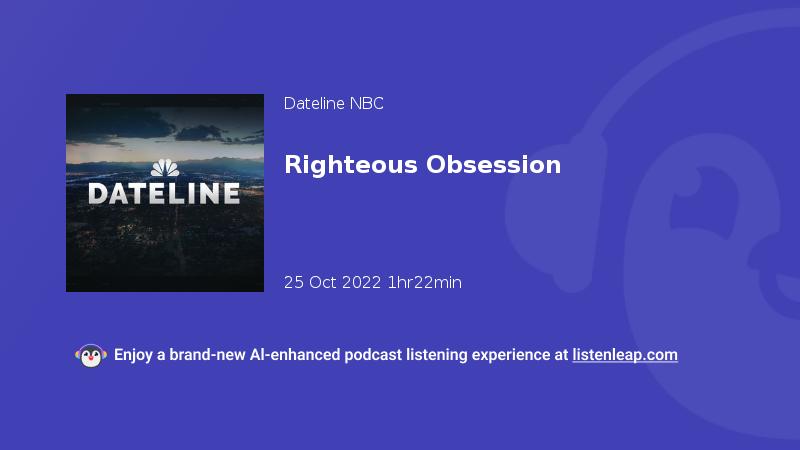 DATELINE

Dateline NBC

Righteous Obsession

25 Oct 2022 1hr22min

Enjoy a brand-new AI-enhanced podcast listening experience at listenleap.com